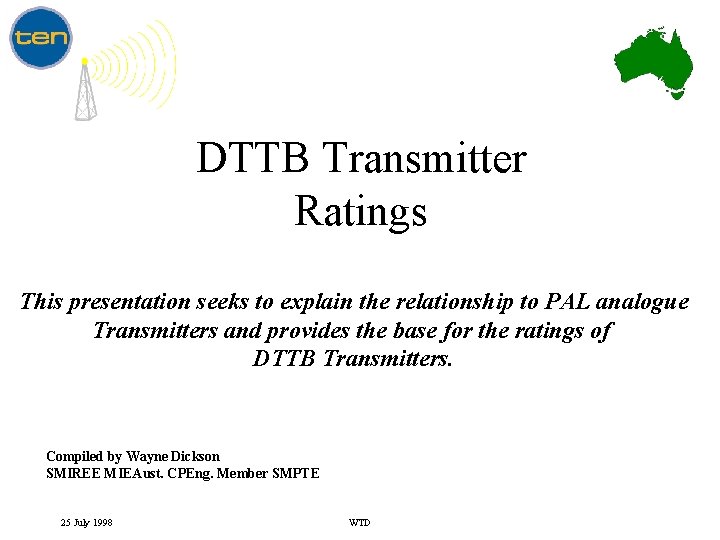 ten

DTTB Transmitter Ratings

This presentation seeks to explain the relationship to PAL analogue Transmitters and provides the base for the ratings of DTTB Transmitters.

Compiled by Wayne Dickson
SMIREE MIEAust. CPEng. Member SMPTE

25 July 1998

WTD